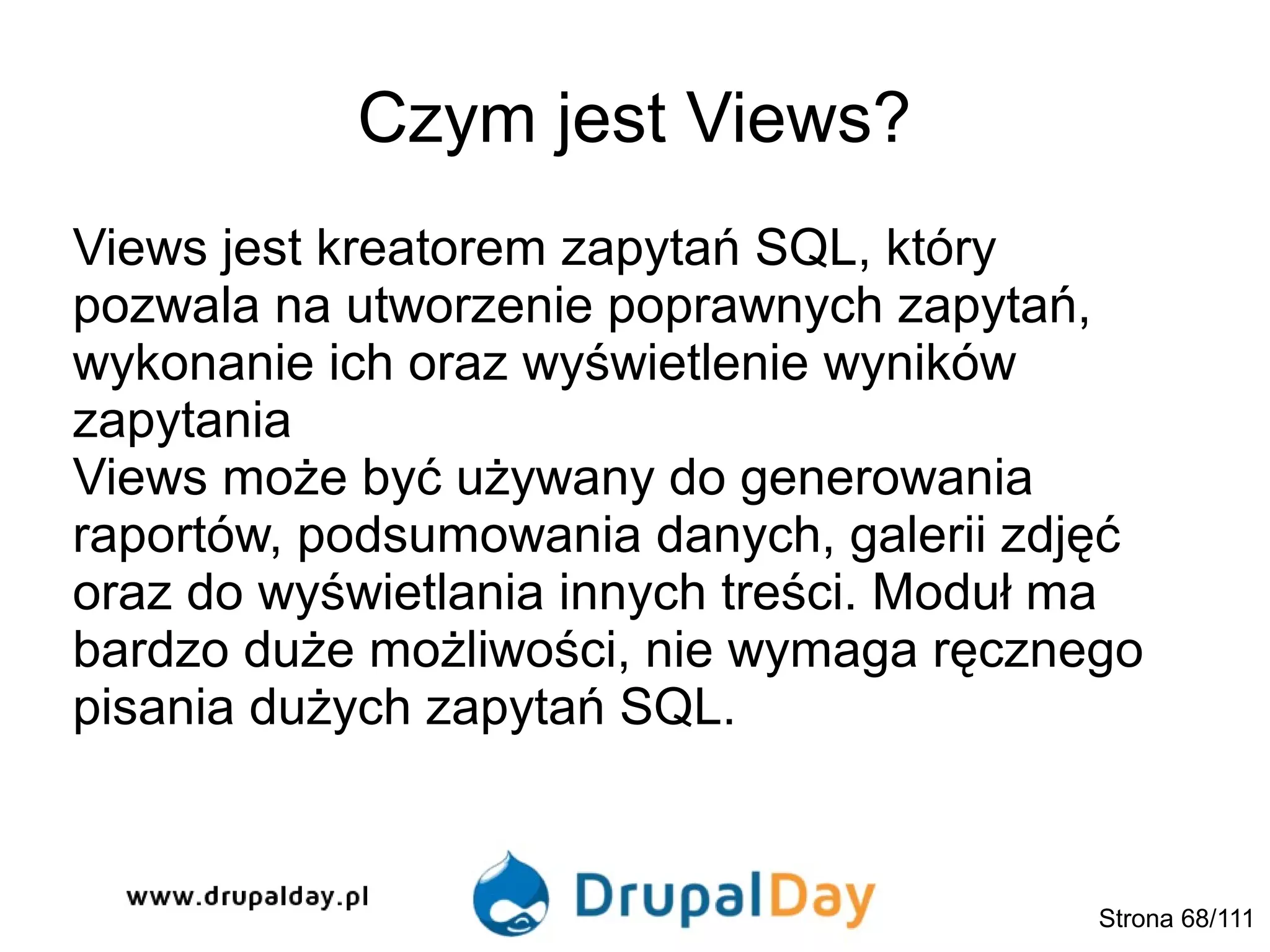 Czym jest Views?

Views jest kreatorem zapytań SQL, który pozwala na utworzenie poprawnych zapytań, wykonanie ich oraz wyświetlenie wyników zapytania

Views może być używany do generowania raportów, podsumowania danych, galerii zdjęć oraz do wyświetlania innych treści. Moduł ma bardzo duże możliwości, nie wymaga ręcznego pisania dużych zapytań SQL.

www.drupalday.pl

DrupalDay

Strona 68/111